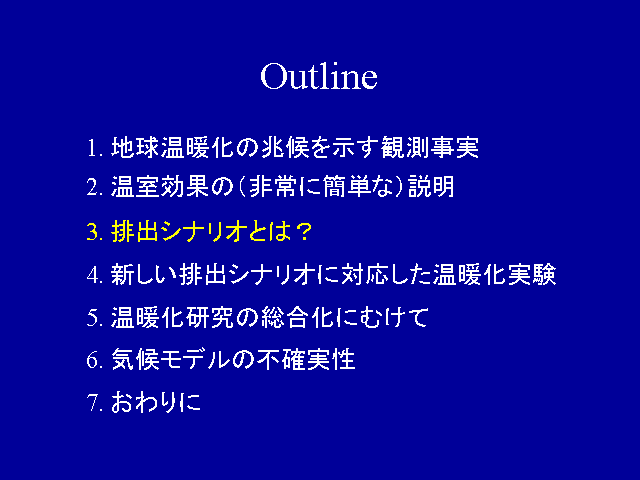 Outline

1. 地球温暖化の兆候を示す観測事実

2. 温室効果の（非常に簡単な）説明

3. 排出シナリオとは？

4. 新しい排出シナリオに対応した温暖化実験

5. 温暖化研究の総合化にむけて

6. 気候モデルの不確実性

7. おわりに